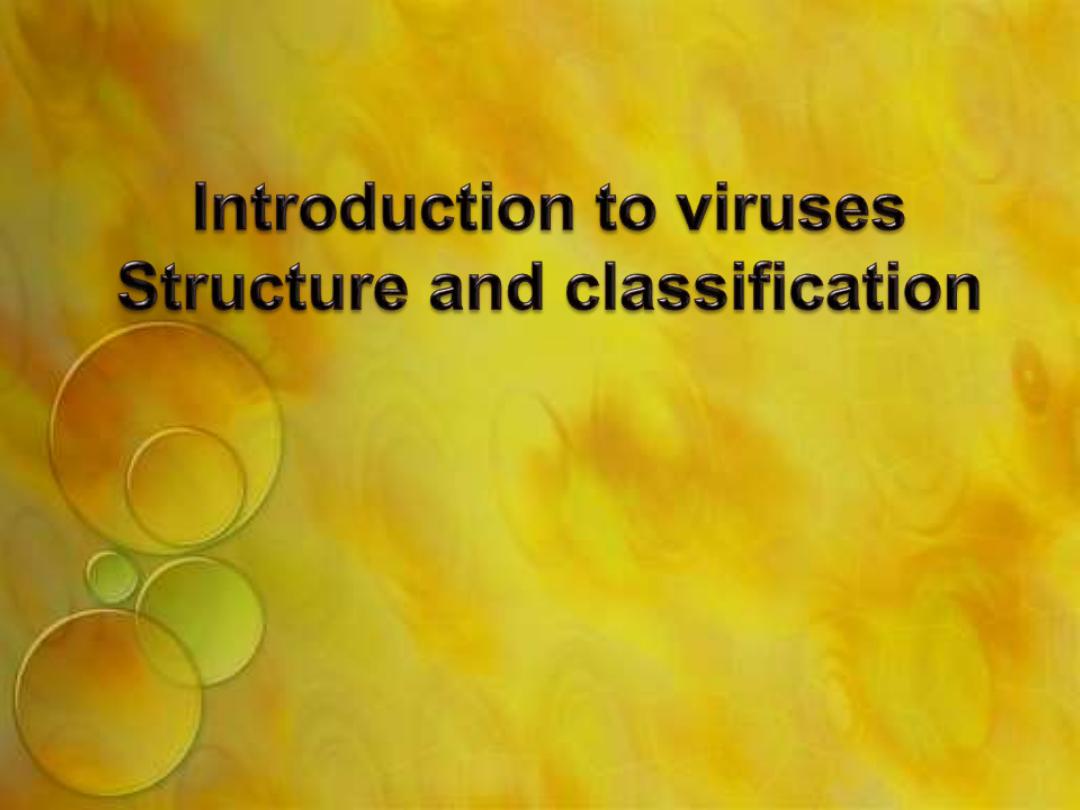 Introduction to viruses
Structure and classification